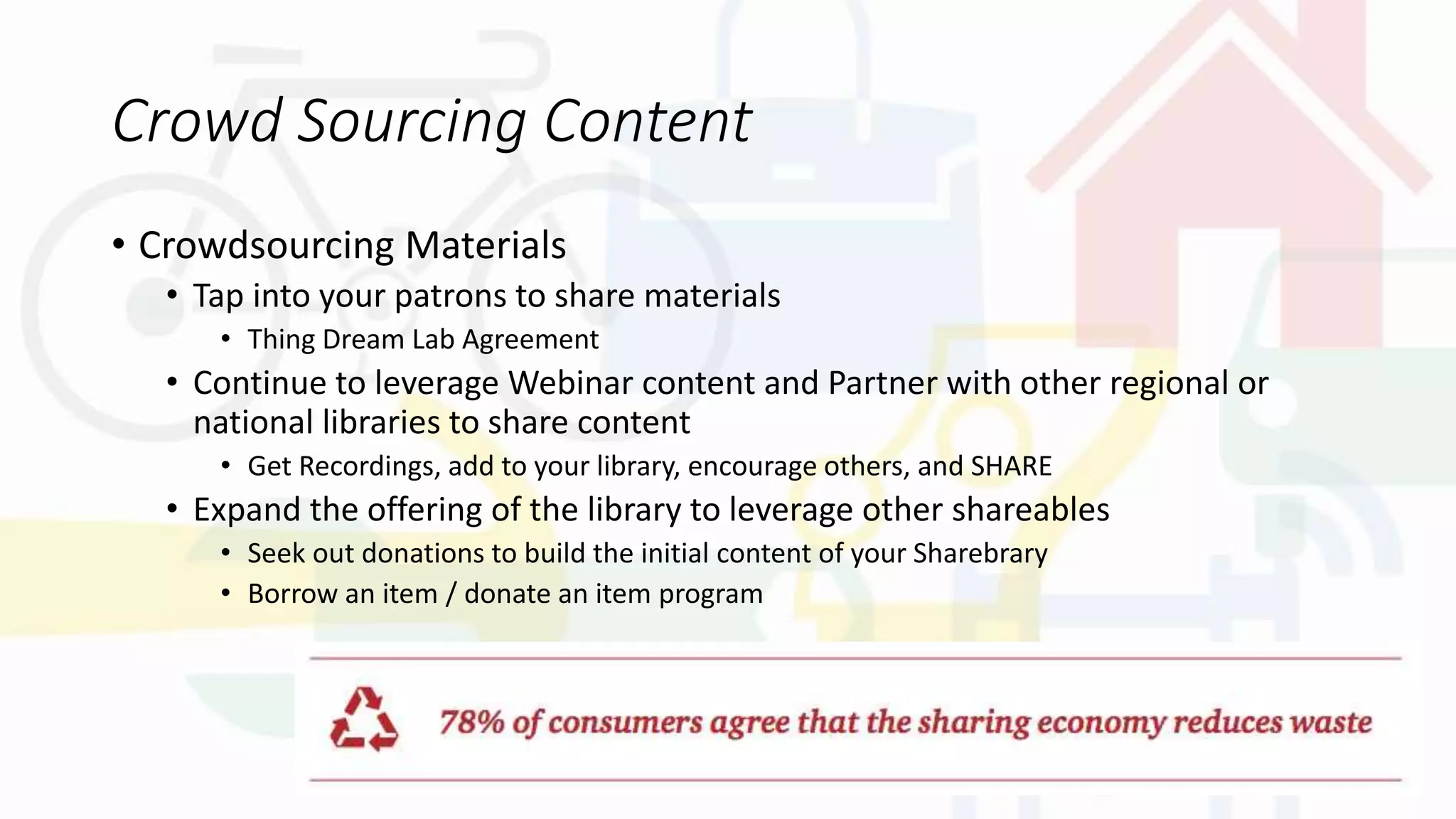 Crowd Sourcing Content

• Crowdsourcing Materials
• Tap into your patrons to share materials
• Thing Dream Lab Agreement
• Continue to leverage Webinar content and Partner with other regional or national libraries to share content
• Get Recordings, add to your library, encourage others, and SHARE
• Expand the offering of the library to leverage other shareables
• Seek out donations to build the initial content of your Sharebrary
• Borrow an item / donate an item program

78% of consumers agree that the sharing economy reduces waste